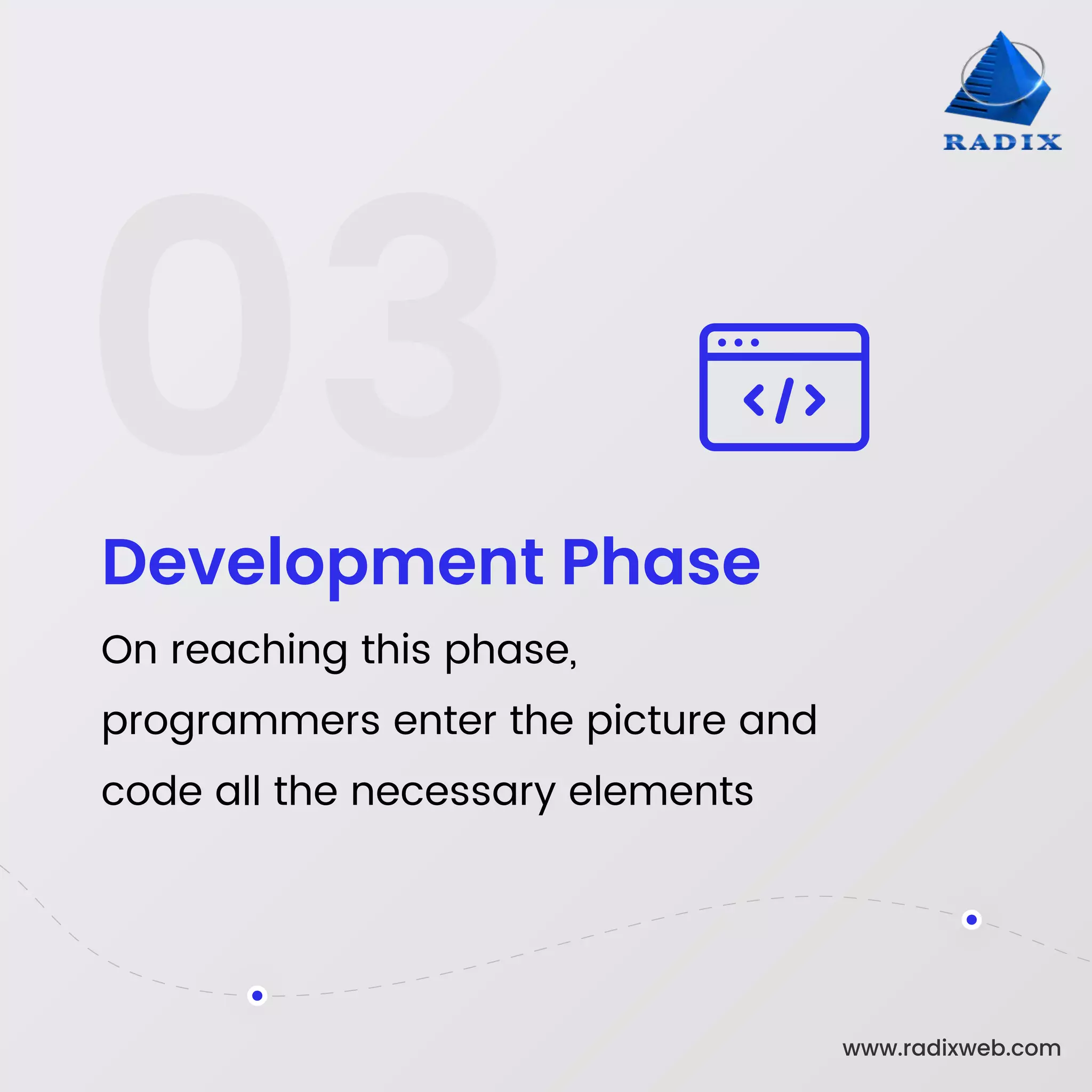 RADIX

03

</>

Development Phase

On reaching this phase, programmers enter the picture and code all the necessary elements

www.radixweb.com